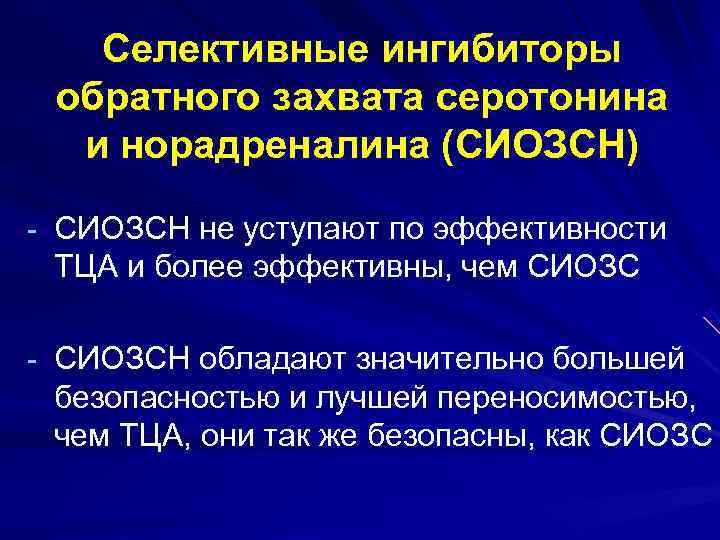 Селективные ингибиторы обратного захвата серотонина и норадреналина (СИОЗСН)

- СИОЗСН не уступают по эффективности ТЦА и более эффективны, чем СИОЗС

- СИОЗСН обладают значительно большей безопасностью и лучшей переносимостью, чем ТЦА, они так же безопасны, как СИОЗС